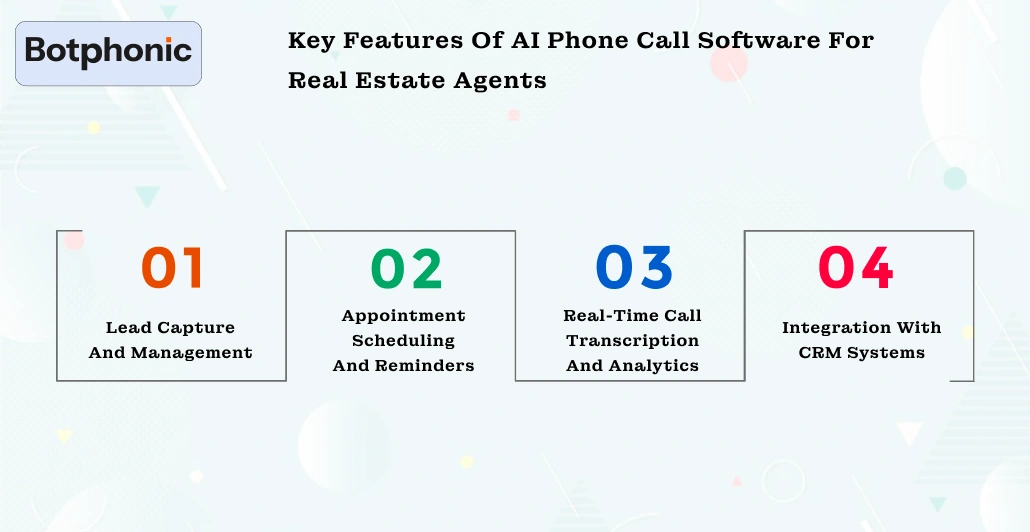 Botphonic

Key Features Of AI Phone Call Software For Real Estate Agents

01
Lead Capture And Management

02
Appointment Scheduling And Reminders

03
Real-Time Call Transcription And Analytics

04
Integration With CRM Systems